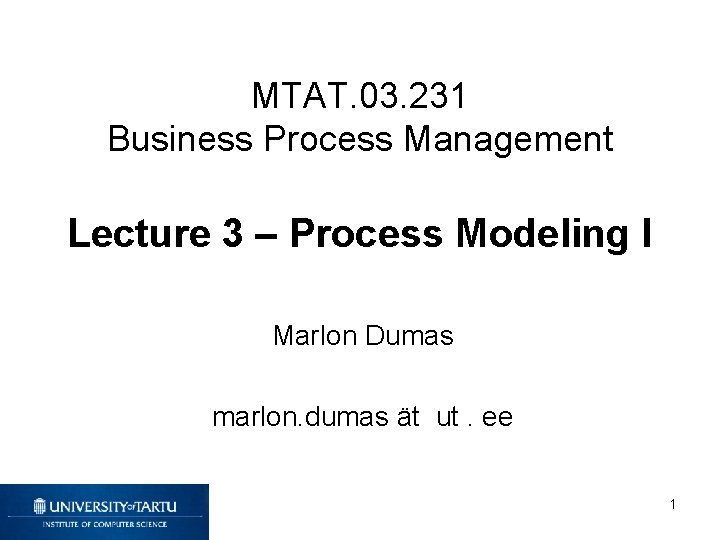 MTAT.03.231
Business Process Management

Lecture 3 – Process Modeling I

Marlon Dumas

marlon.dumas ät ut . ee

UNIVERSITY of TARTU
INSTITUTE OF COMPUTER SCIENCE

1